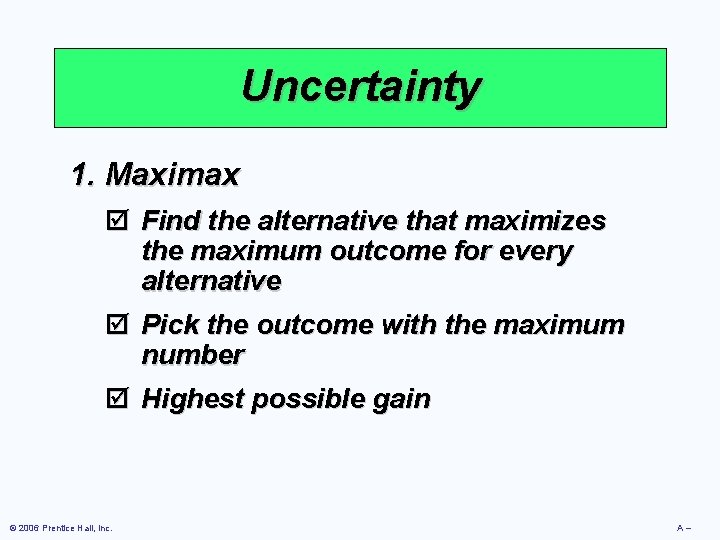 Uncertainty

1. Maximax

☑ Find the alternative that maximizes the maximum outcome for every alternative

☑ Pick the outcome with the maximum number

☑ Highest possible gain

© 2006 Prentice Hall, Inc.

A –